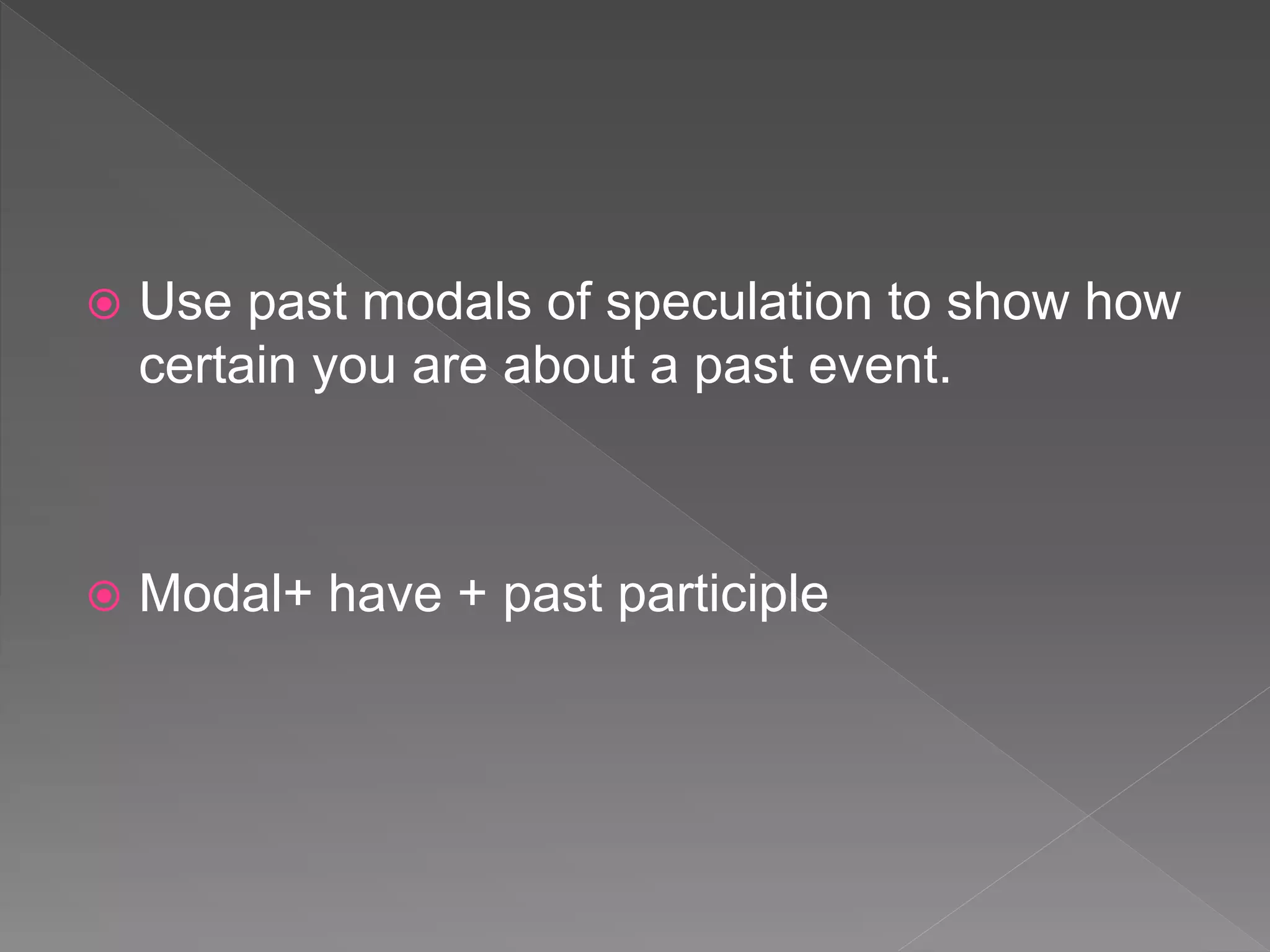 Use past modals of speculation to show how certain you are about a past event.

Modal+ have + past participle